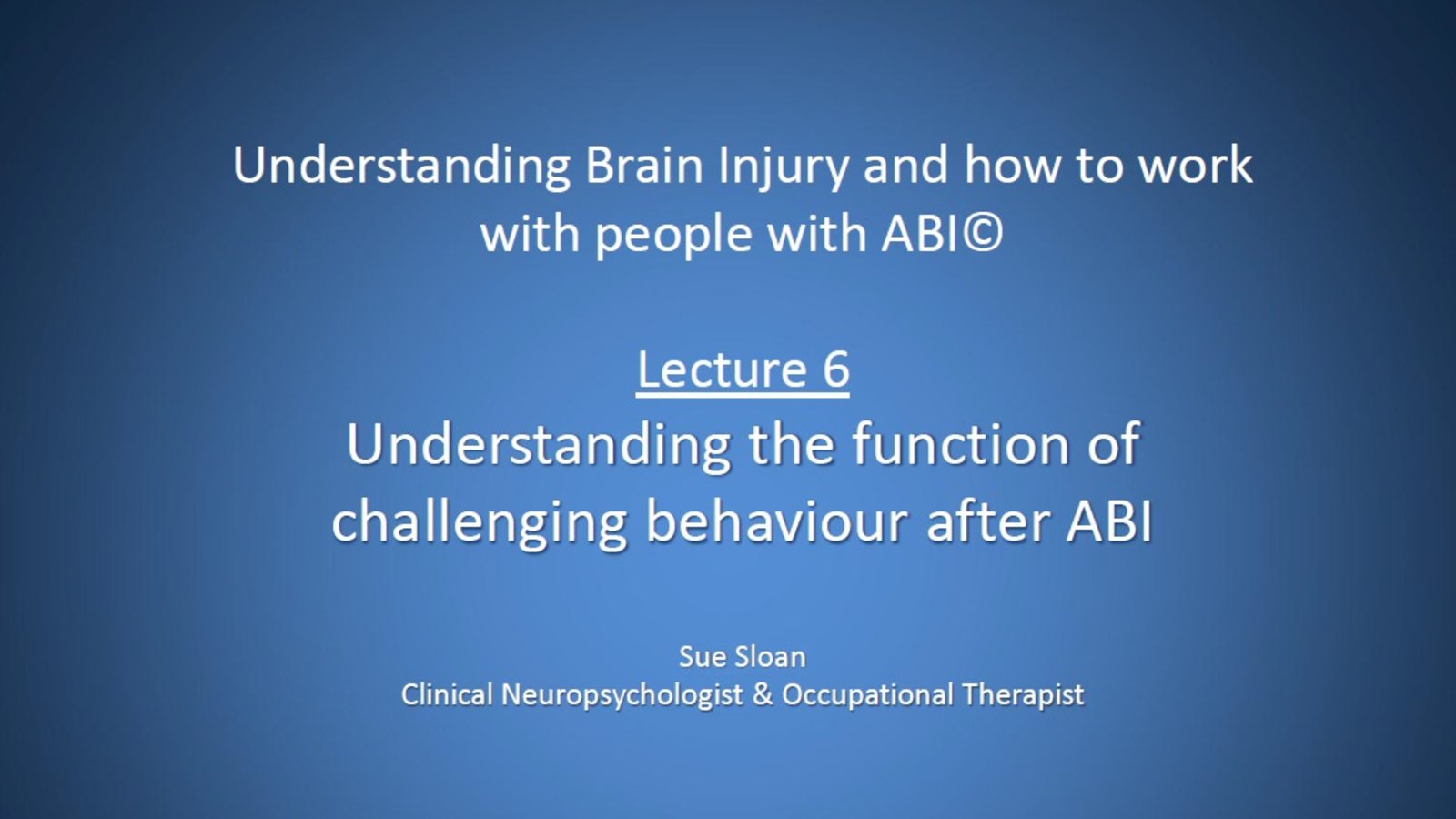 Understanding Brain Injury and how to work with people with ABI©

Lecture 6

Understanding the function of challenging behaviour after ABI

Sue Sloan
Clinical Neuropsychologist & Occupational Therapist